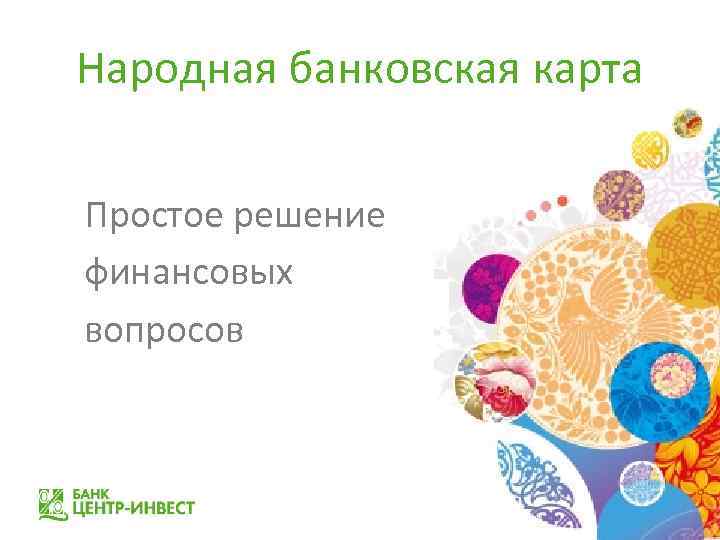 Народная банковская карта

Простое решение финансовых вопросов

БАНК
ЦЕНТР-ИНВЕСТ